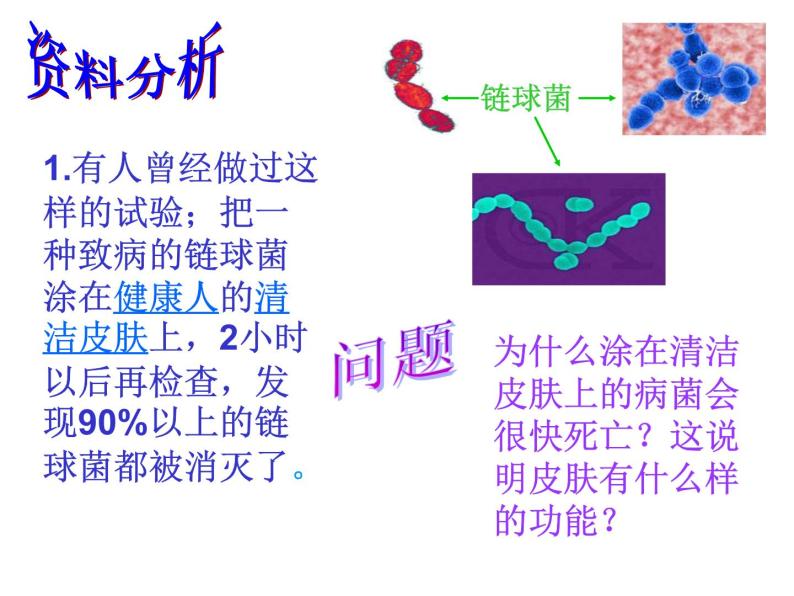 资料分析

链球菌

1.有人曾经做过这样的试验；把一种致病的链球菌涂在健康人的清洁皮肤上，2小时以后再检查，发现90%以上的链球菌都被消灭了。

问题

为什么涂在清洁皮肤上的病菌会很快死亡？这说明皮肤有什么样的功能？